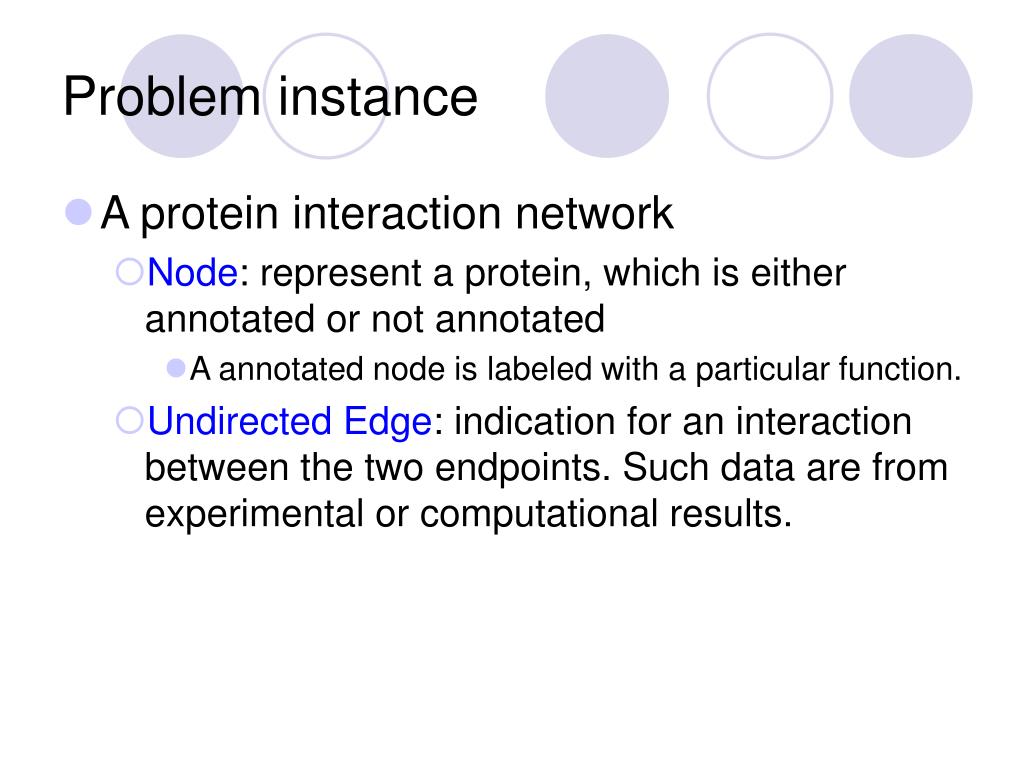 Problem instance

A protein interaction network

Node: represent a protein, which is either annotated or not annotated

A annotated node is labeled with a particular function.

Undirected Edge: indication for an interaction between the two endpoints. Such data are from experimental or computational results.